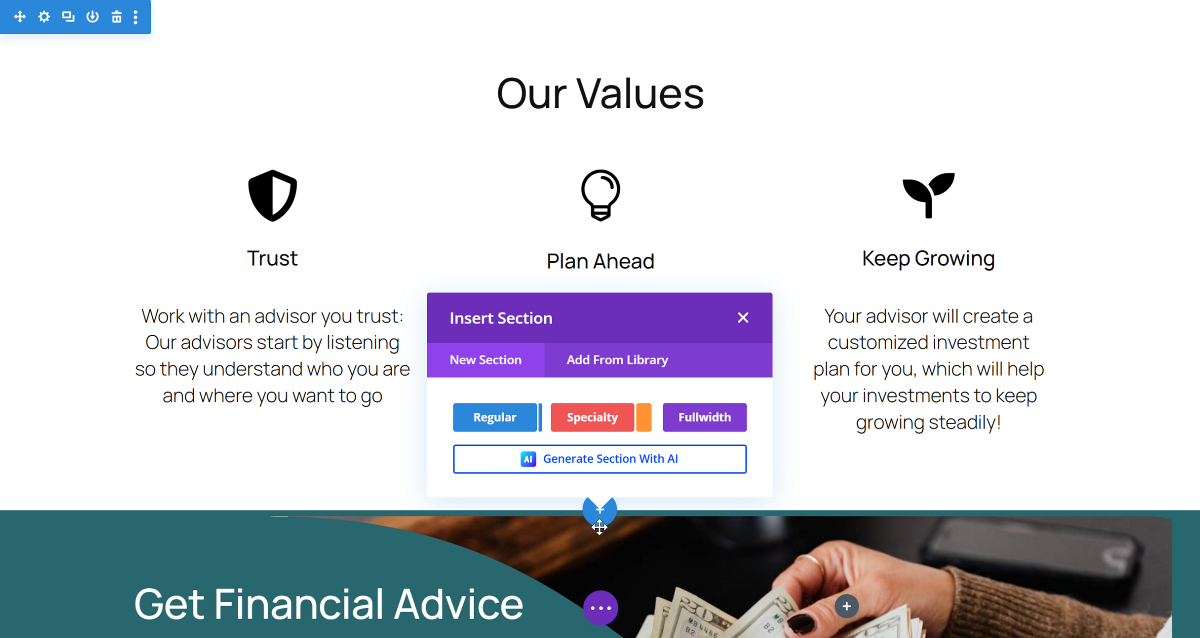 Our Values

Trust

Work with an advisor you trust: Our advisors start by listening so they understand who you are and where you want to go

Plan Ahead

Keep Growing

Your advisor will create a customized investment plan for you, which will help your investments to keep growing steadily!

Insert Section

New Section

Add From Library

Regular

Specialty

Fullwidth

AI Generate Section With AI

Get Financial Advice